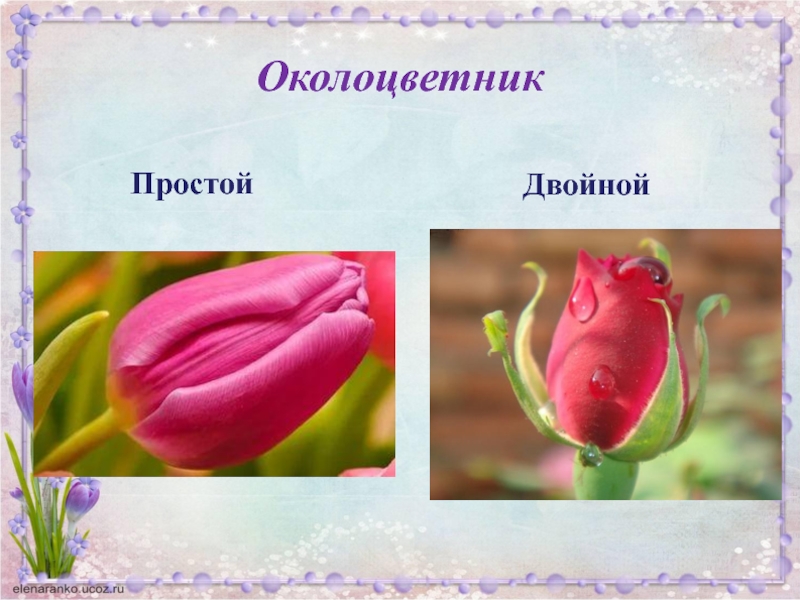 Околоцветник

Простой

Двойной

elenaranko.ucoz.ru